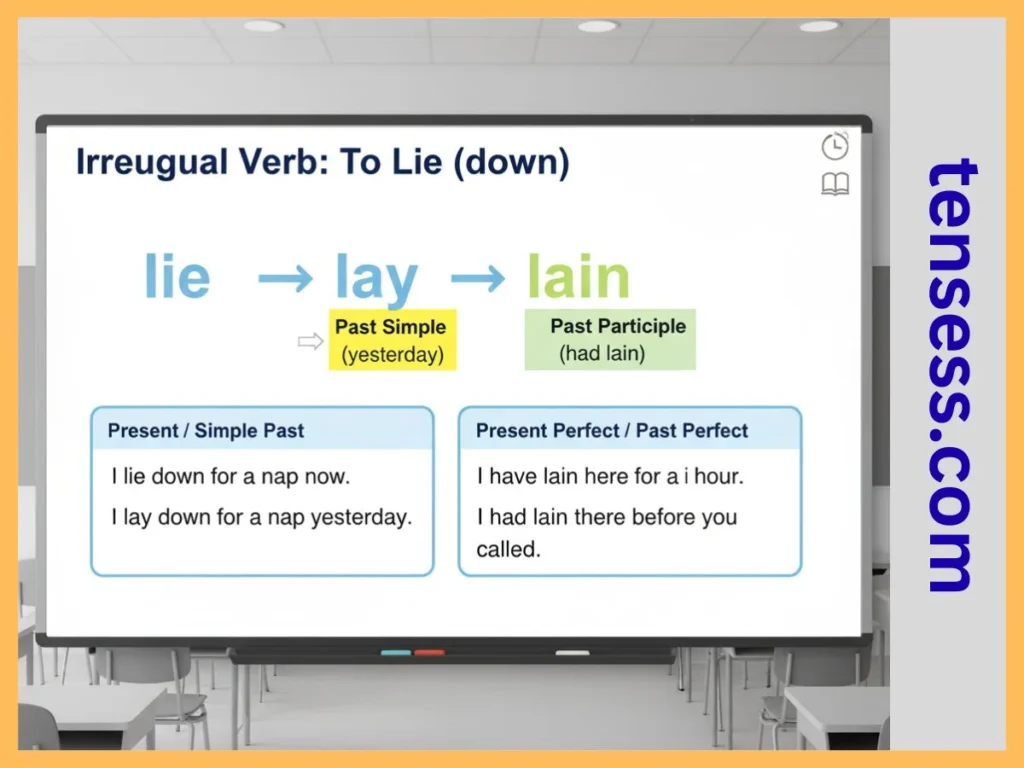 Irreugual Verb: To Lie (down)

lie → lay → lain

Past Simple
(yesterday)

Past Participle
(had lain)

Present / Simple Past

I lie down for a nap now.

I lay down for a nap yesterday.

Present Perfect / Past Perfect

I have lain here for a i hour.

I had lain there before you called.

tensess.com